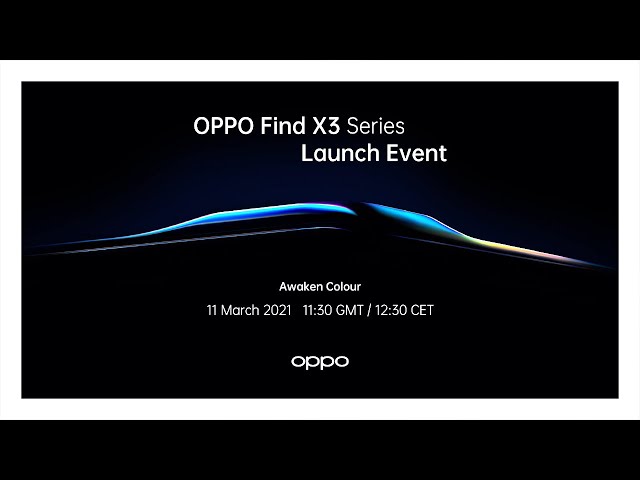 OPPO Find X3 Series
Launch Event

Awaken Colour

11 March 2021 11:30 GMT / 12:30 CET

oppo